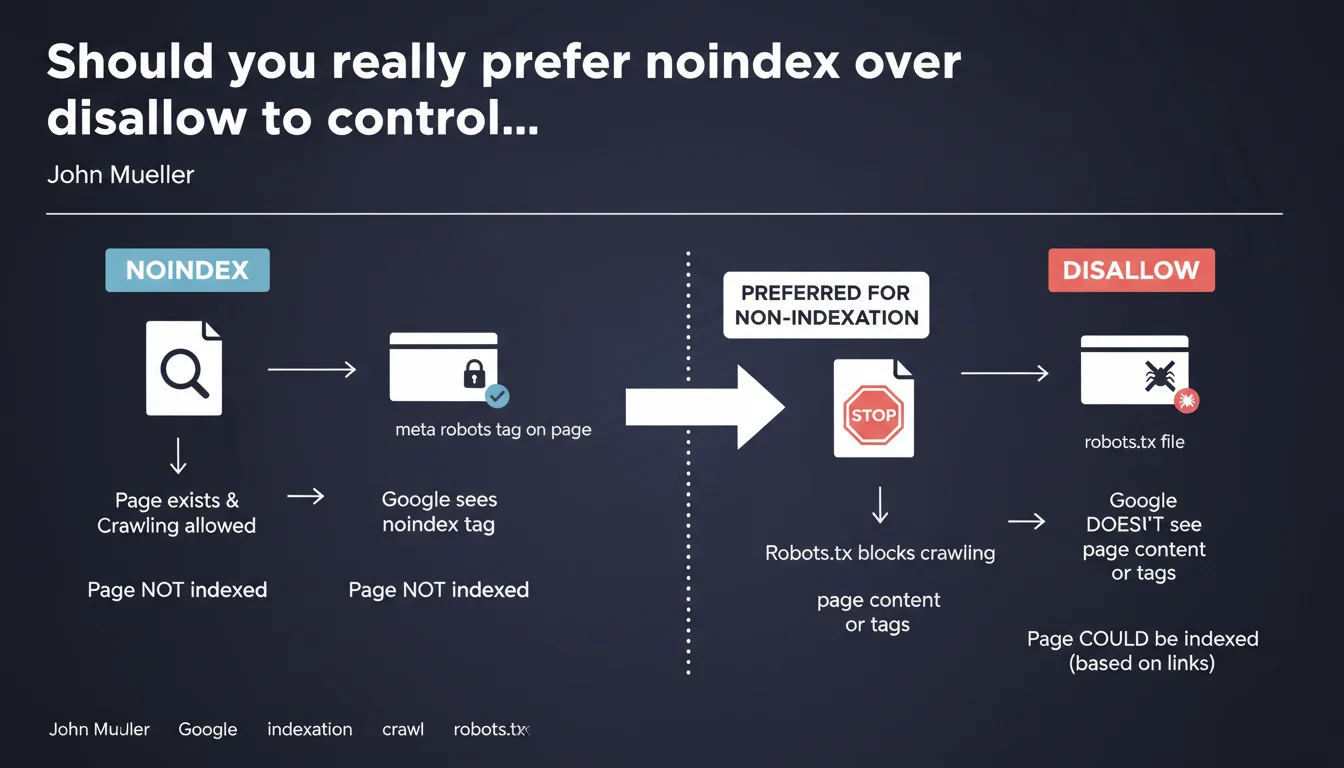 Should you really prefer noindex over disallow to control...

John Mueller

NOINDEX

meta robots tag on page

Page exists & Crawling allowed

Google sees noindex tag

Page NOT indexed

Page NOT indexed

PREFERRED FOR NON-INDEXATION

STOP

Robots.tx blocks crawling

page content or tags

DISALLOW

robots.tx file

Google DOESI'T see page content or tags

Page COULD be indexed (based on links)

John Muuler Google indexation crawl robots.tx